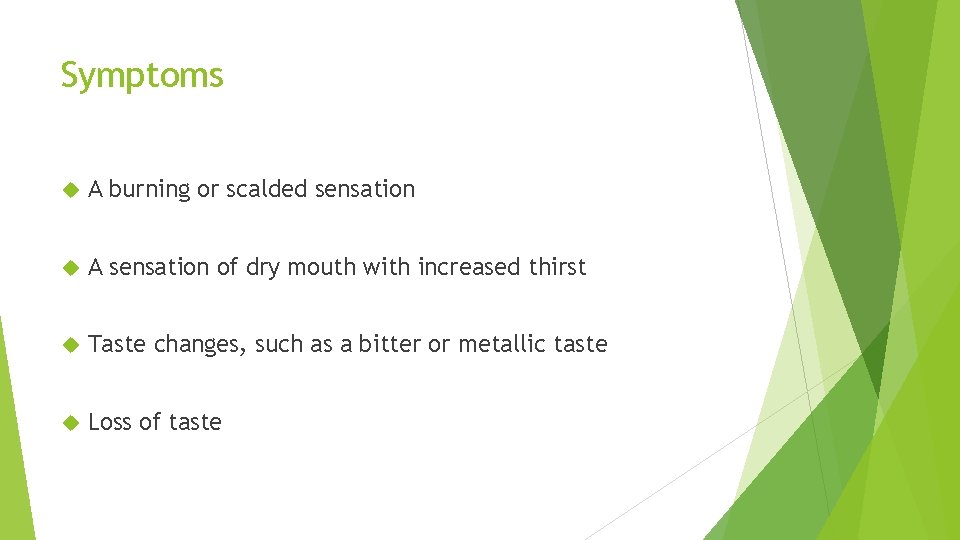 Symptoms

A burning or scalded sensation

A sensation of dry mouth with increased thirst

Taste changes, such as a bitter or metallic taste

Loss of taste